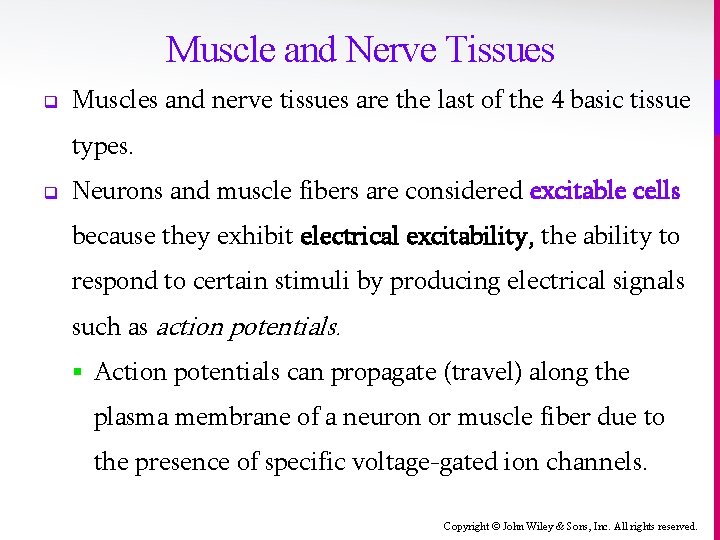 Muscle and Nerve Tissues

Muscles and nerve tissues are the last of the 4 basic tissue types.

Neurons and muscle fibers are considered excitable cells because they exhibit electrical excitability, the ability to respond to certain stimuli by producing electrical signals such as action potentials.

Action potentials can propagate (travel) along the plasma membrane of a neuron or muscle fiber due to the presence of specific voltage-gated ion channels.

Copyright © John Wiley & Sons, Inc. All rights reserved.